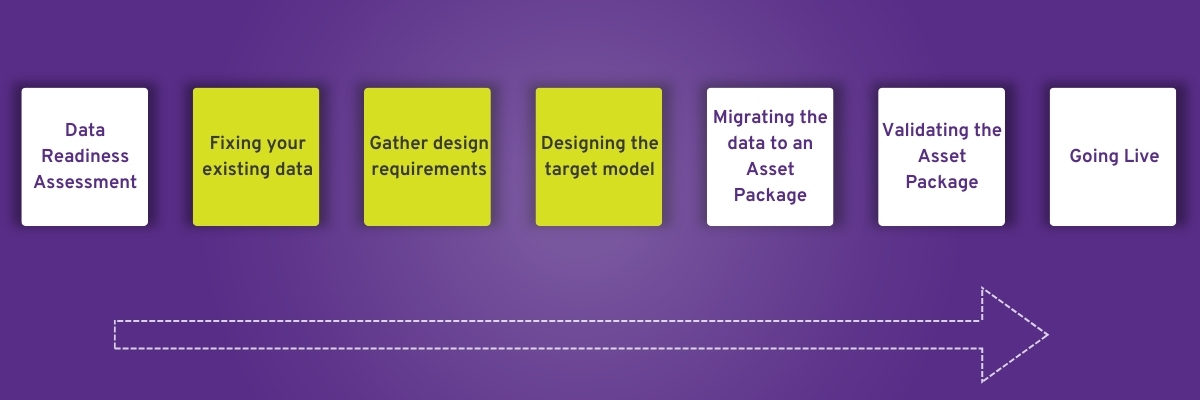 Data Readiness Assessment

Fixing your existing data

Gather design requirements

Designing the target model

Migrating the data to an Asset Package

Validating the Asset Package

Going Live